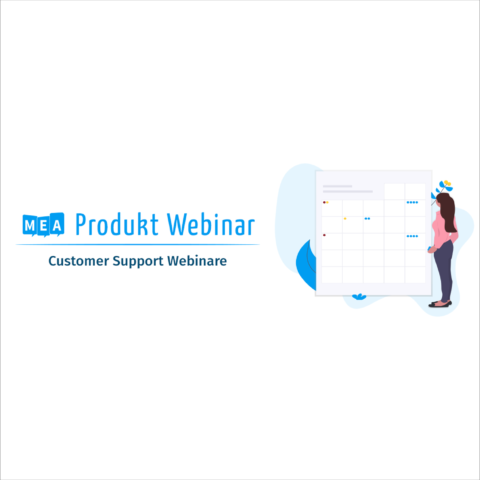 MEA Produkt Webinar

Customer Support Webinare